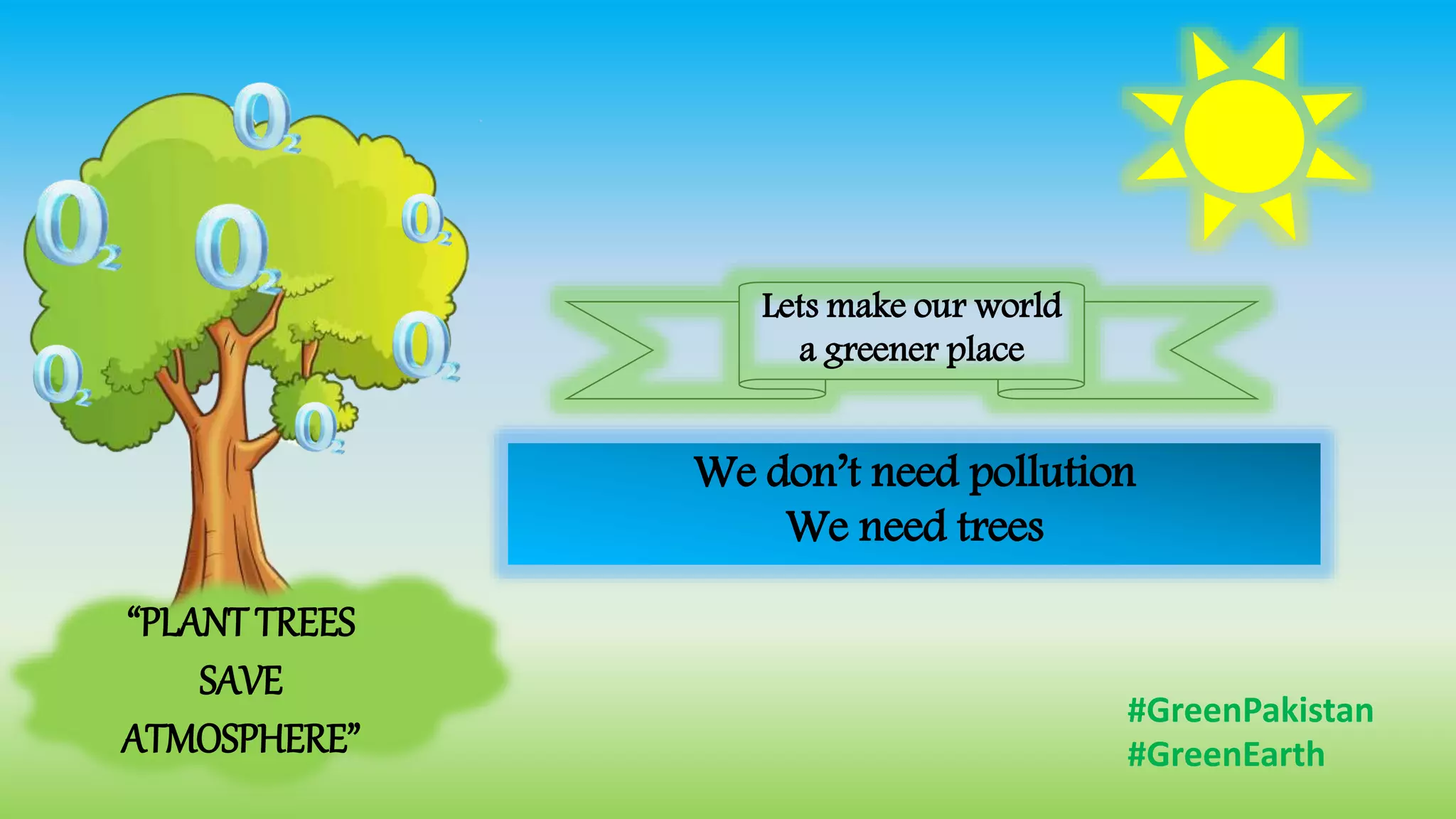 $O_2$ $O_2$ $O_2$ $O_2$ $O_2$ $O_2$ $O_2$

Lets make our world a greener place

We don't need pollution
We need trees

"PLANT TREES SAVE ATMOSPHERE"

#GreenPakistan
#GreenEarth